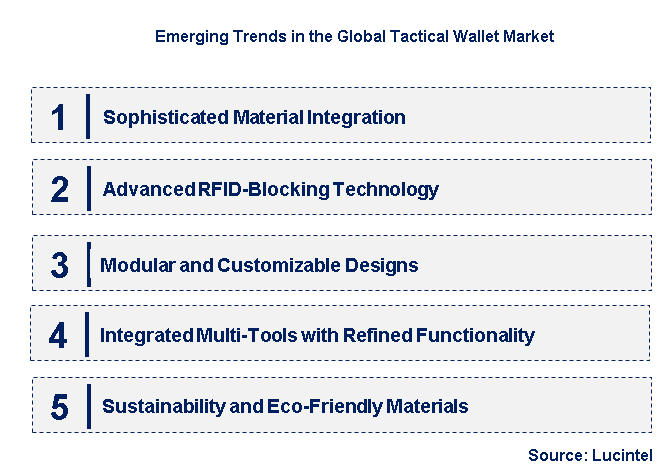 Emerging Trends in the Global Tactical Wallet Market

1 Sophisticated Material Integration

2 Advanced RFID-Blocking Technology

3 Modular and Customizable Designs

4 Integrated Multi-Tools with Refined Functionality

5 Sustainability and Eco-Friendly Materials

Source: Lucintel